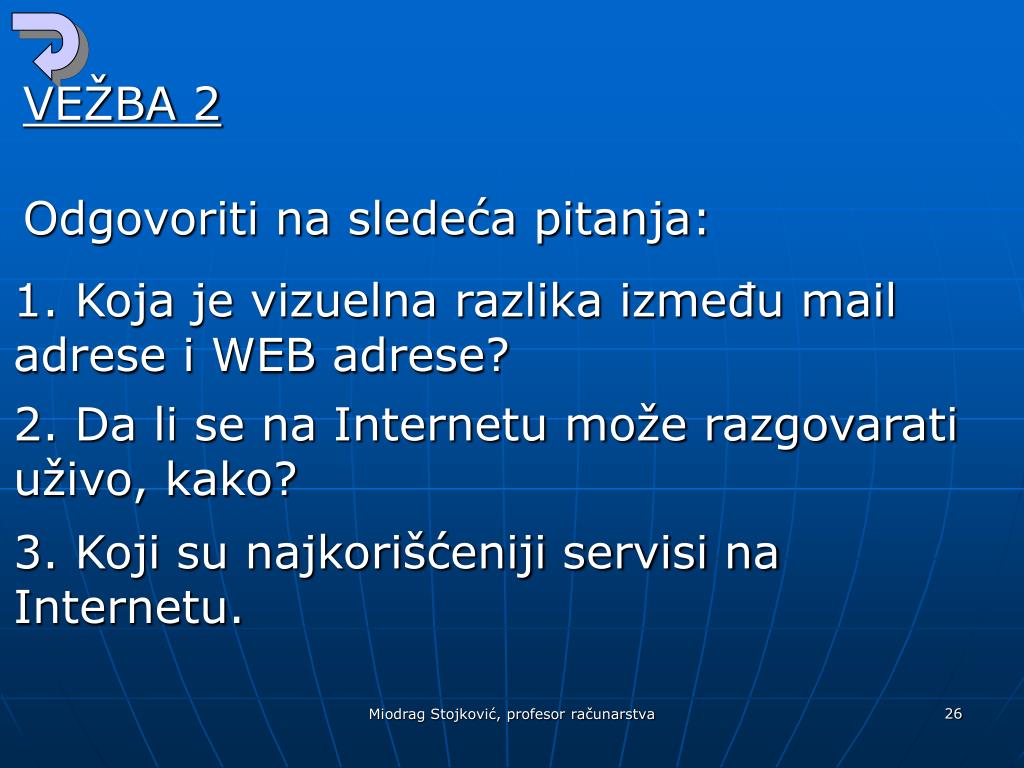 VEŽBA 2

Odgovoriti na sledeća pitanja:

1. Koja je vizuelna razlika između mail adrese i WEB adrese?

2. Da li se na Internetu može razgovarati uživo, kako?

3. Koji su najkorišćeniji servisi na Internetu.

Miodrag Stojković, profesor računarstva

26